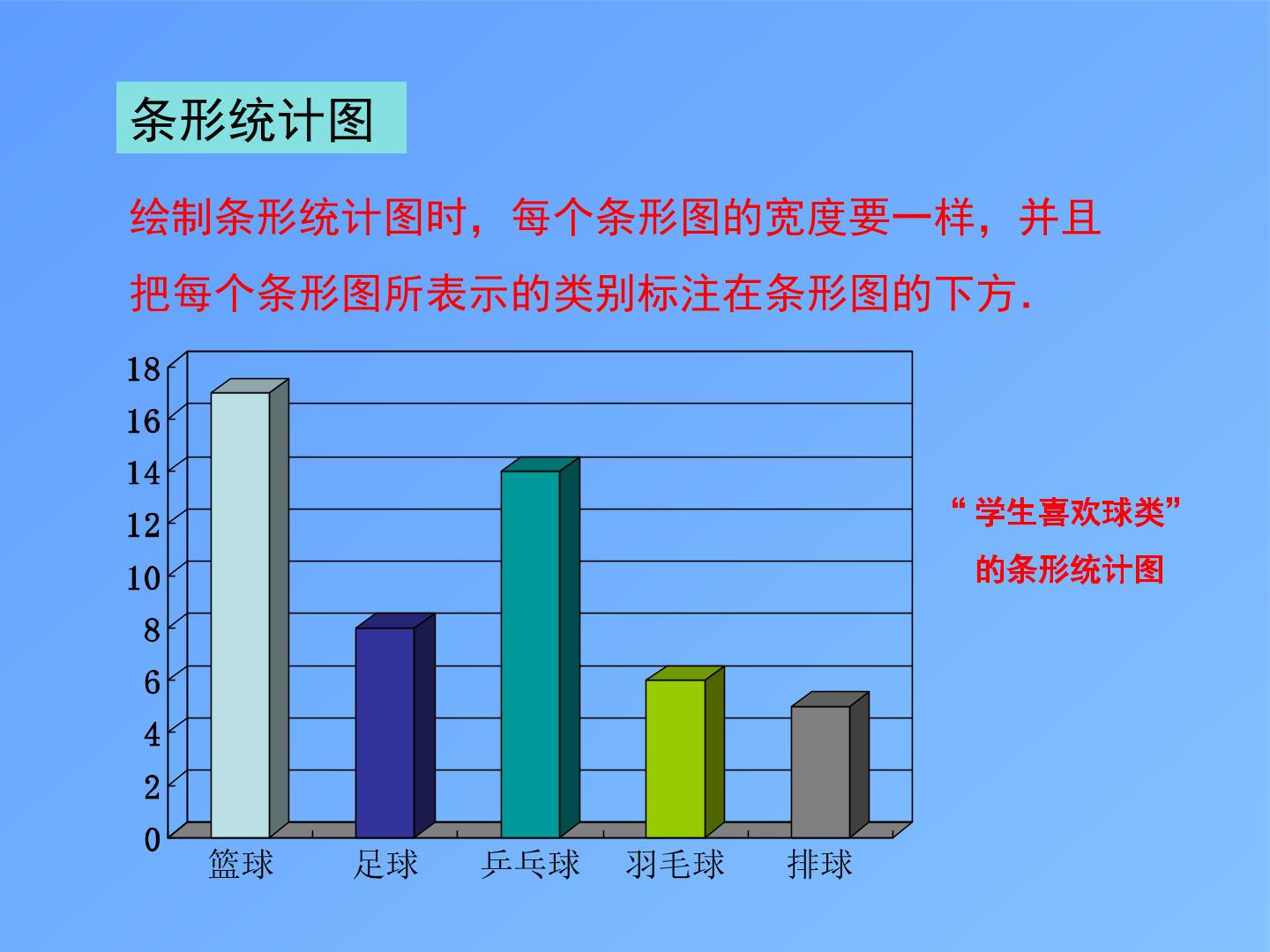 条形统计图

绘制条形统计图时，每个条形图的宽度要一样，并且把每个条形图所表示的类别标注在条形图的下方.

18
16
14
12
10
8
6
4
2
0

篮球 足球 乒乓球 羽毛球 排球

“学生喜欢球类”
的条形统计图